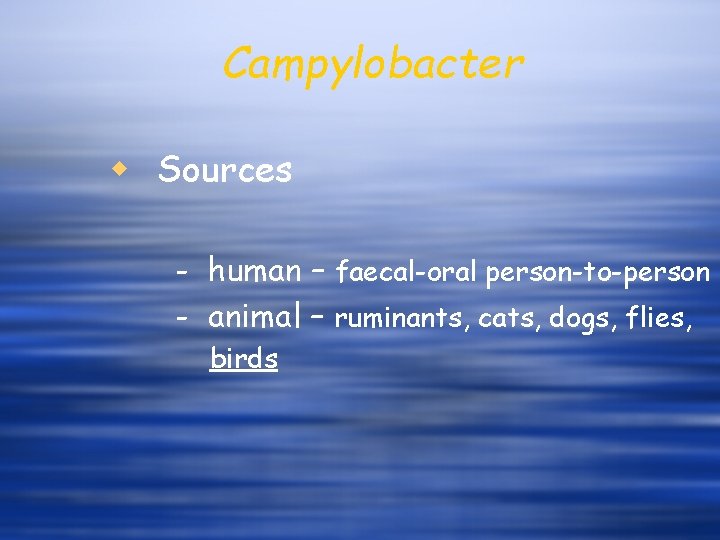 Campylobacter

Sources

- human – faecal-oral person-to-person
- animal – ruminants, cats, dogs, flies, birds